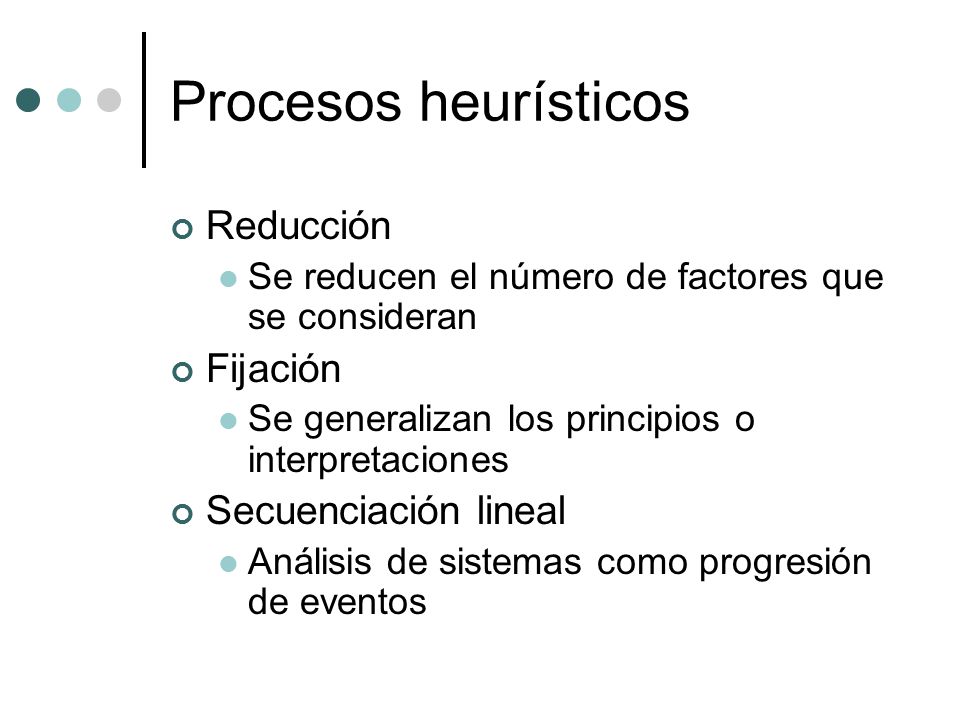 Procesos heurísticos

Reducción
Se reducen el número de factores que se consideran

Fijación
Se generalizan los principios o interpretaciones

Secuenciación lineal
Análisis de sistemas como progresión de eventos